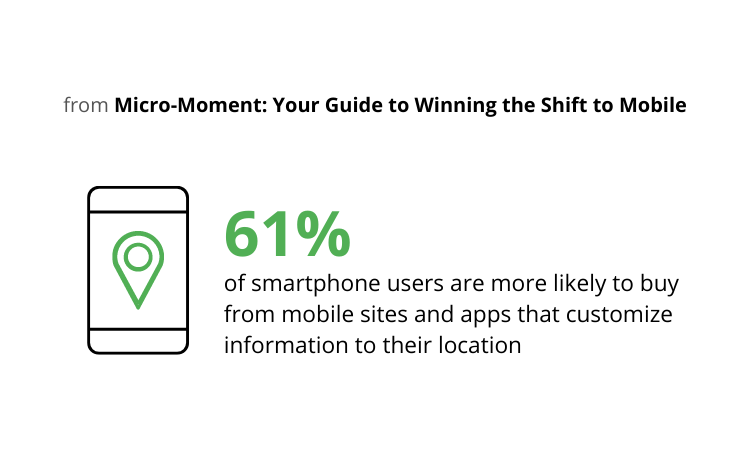 from Micro-Moment: Your Guide to Winning the Shift to Mobile

61%
of smartphone users are more likely to buy from mobile sites and apps that customize information to their location